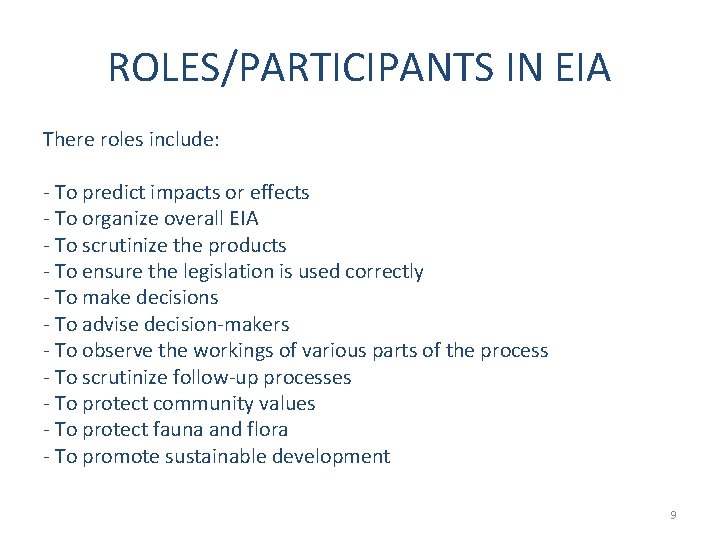 ROLES/PARTICIPANTS IN EIA

There roles include:

- To predict impacts or effects
- To organize overall EIA
- To scrutinize the products
- To ensure the legislation is used correctly
- To make decisions
- To advise decision-makers
- To observe the workings of various parts of the process
- To scrutinize follow-up processes
- To protect community values
- To protect fauna and flora
- To promote sustainable development

9